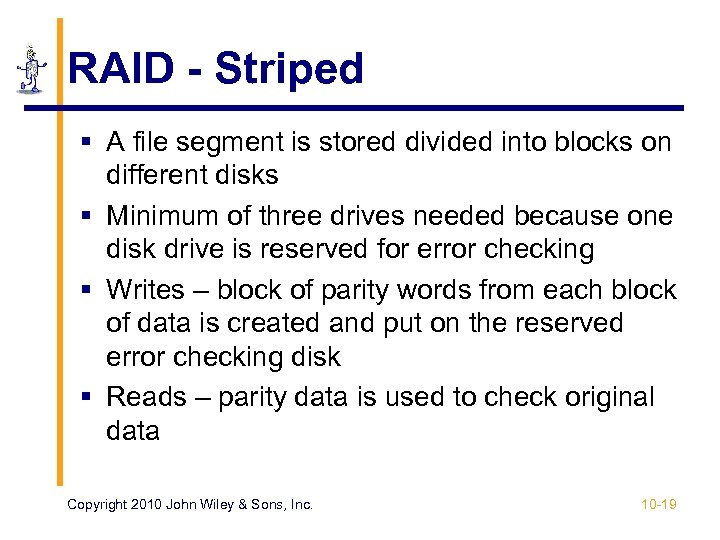 RAID - Striped

▪ A file segment is stored divided into blocks on different disks

▪ Minimum of three drives needed because one disk drive is reserved for error checking

▪ Writes – block of parity words from each block of data is created and put on the reserved error checking disk

▪ Reads – parity data is used to check original data

Copyright 2010 John Wiley & Sons, Inc.

10-19